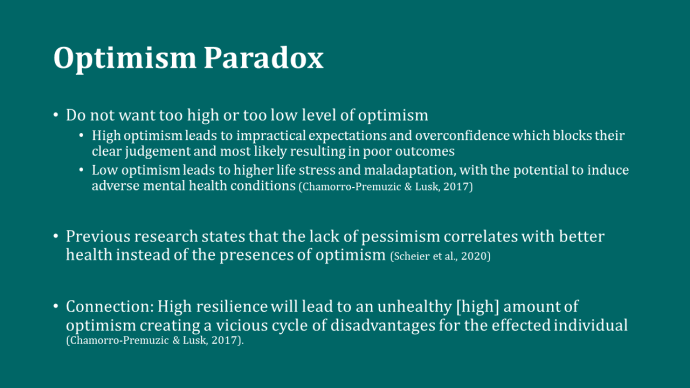 Optimism Paradox

• Do not want too high or too low level of optimism
  • High optimism leads to impractical expectations and overconfidence which blocks their clear judgement and most likely resulting in poor outcomes
  • Low optimism leads to higher life stress and maladaptation, with the potential to induce adverse mental health conditions (Chamorro-Premuzic & Lusk, 2017)

• Previous research states that the lack of pessimism correlates with better health instead of the presences of optimism (Scheier et al., 2020)

• Connection: High resilience will lead to an unhealthy [high] amount of optimism creating a vicious cycle of disadvantages for the effected individual (Chamorro-Premuzic & Lusk, 2017).